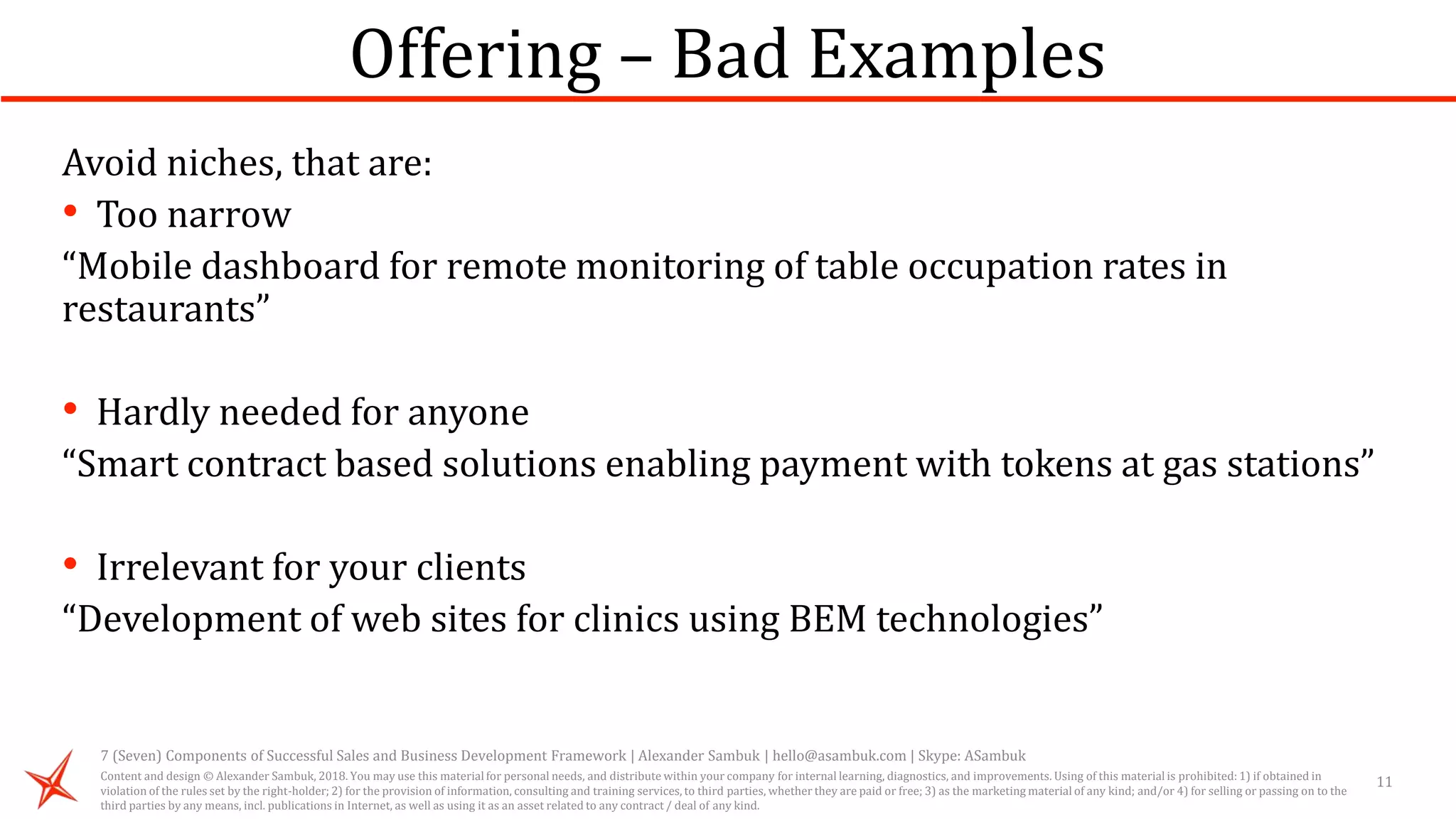 Offering – Bad Examples

Avoid niches, that are:

• Too narrow

“Mobile dashboard for remote monitoring of table occupation rates in restaurants”

• Hardly needed for anyone

“Smart contract based solutions enabling payment with tokens at gas stations”

• Irrelevant for your clients

“Development of web sites for clinics using BEM technologies”

7 (Seven) Components of Successful Sales and Business Development Framework | Alexander Sambuk | hello@asambuk.com | Skype: ASambuk

Content and design © Alexander Sambuk, 2018. You may use this material for personal needs, and distribute within your company for internal learning, diagnostics, and improvements. Using of this material is prohibited: 1) if obtained in violation of the rules set by the right-holder; 2) for the provision of information, consulting and training services, to third parties, whether they are paid or free; 3) as the marketing material of any kind; and/or 4) for selling or passing on to the third parties by any means, incl. publications in Internet, as well as using it as an asset related to any contract / deal of any kind.

11